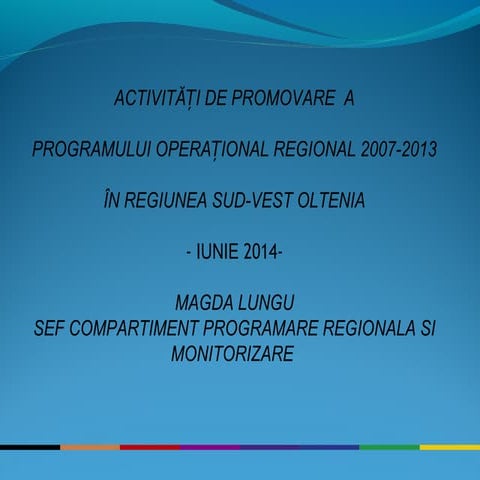 ACTIVITĂȚI DE PROMOVARE A

PROGRAMULUI OPERAȚIONAL REGIONAL 2007-2013

ÎN REGIUNEA SUD-VEST OLTENIA

- IUNIE 2014-

MAGDA LUNGU
SEF COMPARTIMENT PROGRAMARE REGIONALA SI MONITORIZARE